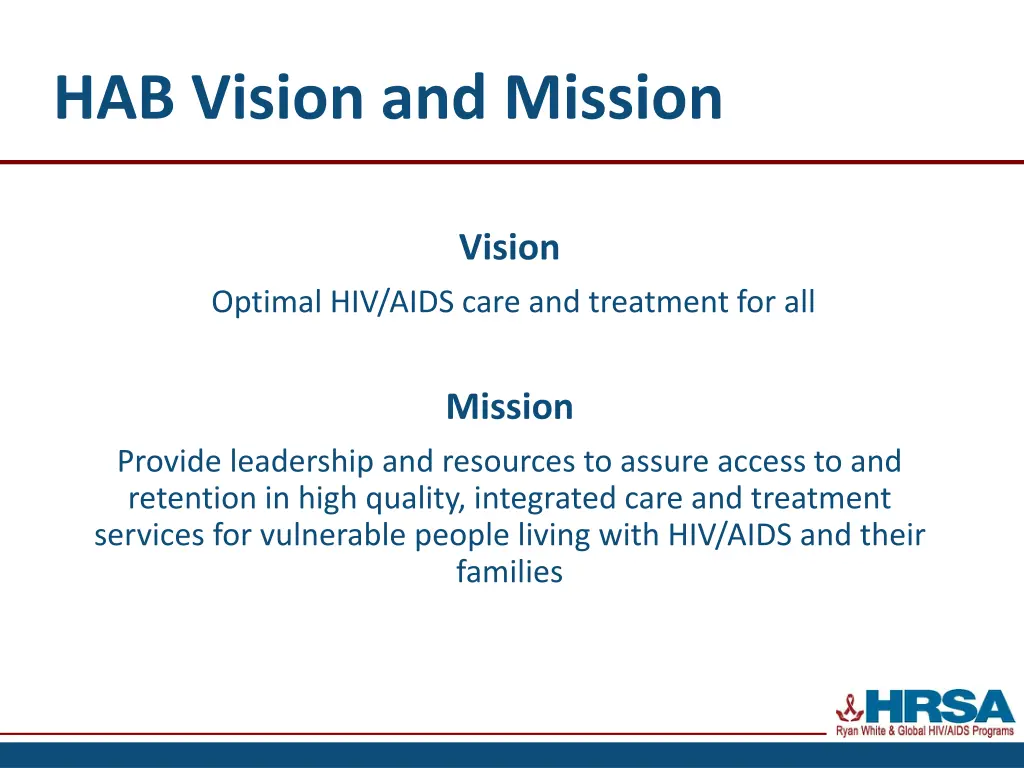 HAB Vision and Mission

Vision

Optimal HIV/AIDS care and treatment for all

Mission

Provide leadership and resources to assure access to and retention in high quality, integrated care and treatment services for vulnerable people living with HIV/AIDS and their families

HRSA
Ryan White & Global HIV/AIDS Programs